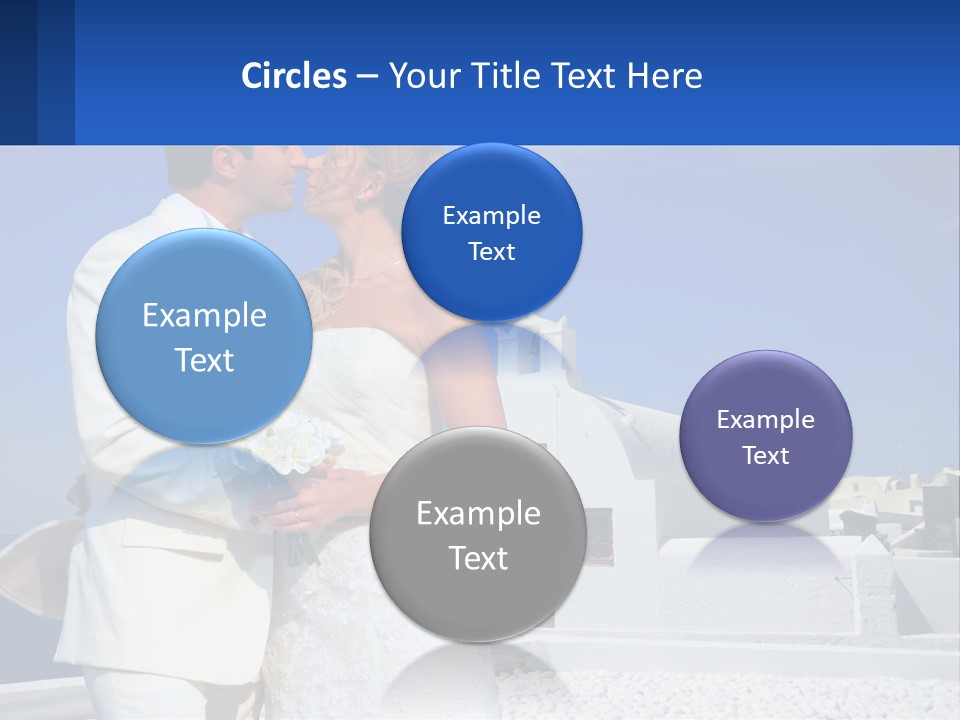 Circles – Your Title Text Here

Example Text

Example Text

Example Text

Example Text